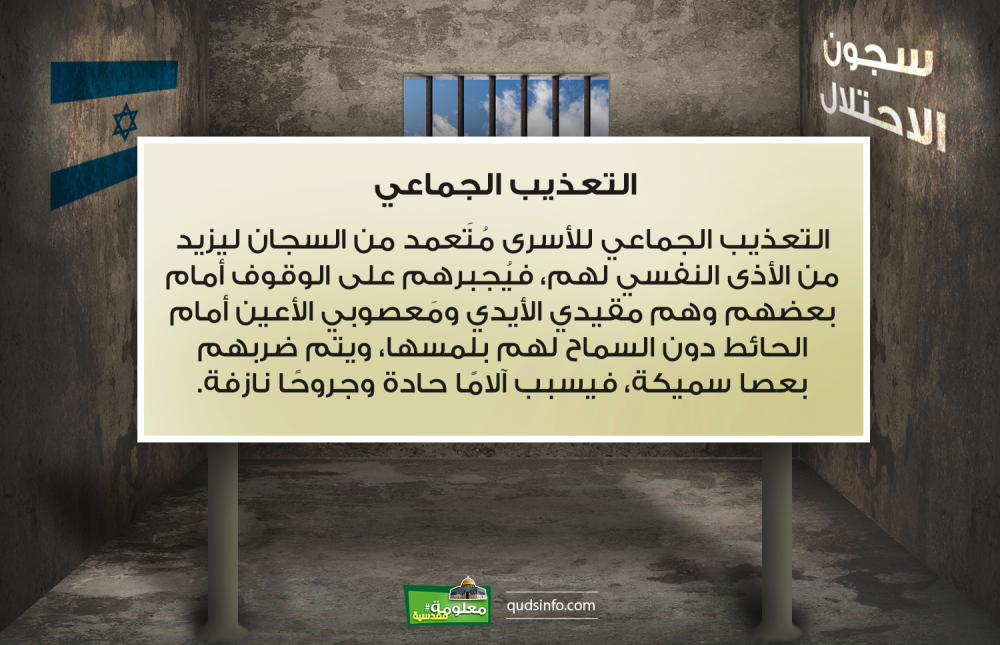 سجون الاحتلال

التعذيب الجماعي

التعذيب الجماعي للأسرى مُتَعمد من السجان ليزيد من الأذى النفسي لهم، فيُجبرهم على الوقوف أمام بعضهم وهم مقيدي الأيدي ومَعصوبي الأعين أمام الحائط دون السماح لهم بلمسها، ويتم ضربهم بعصا سميكة، فيسبب آلامًا حادة وجروحًا نازفة.

#معلومة مقدسية

qudsinfo.com